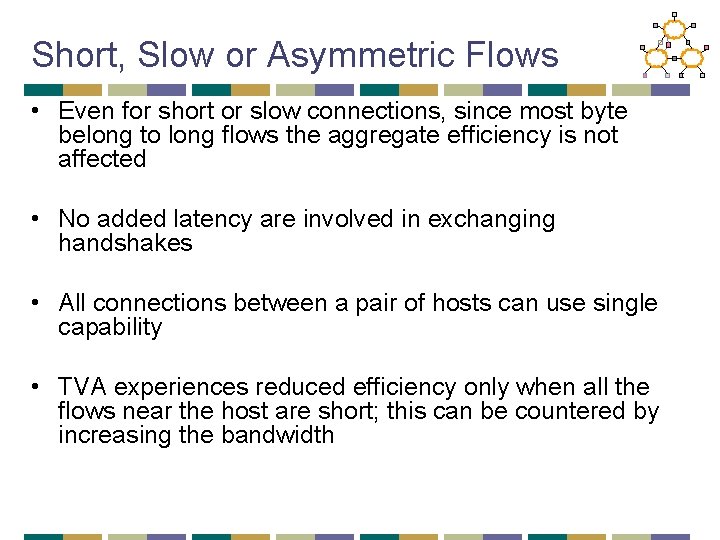 Short, Slow or Asymmetric Flows

• Even for short or slow connections, since most byte belong to long flows the aggregate efficiency is not affected

• No added latency are involved in exchanging handshakes

• All connections between a pair of hosts can use single capability

• TVA experiences reduced efficiency only when all the flows near the host are short; this can be countered by increasing the bandwidth